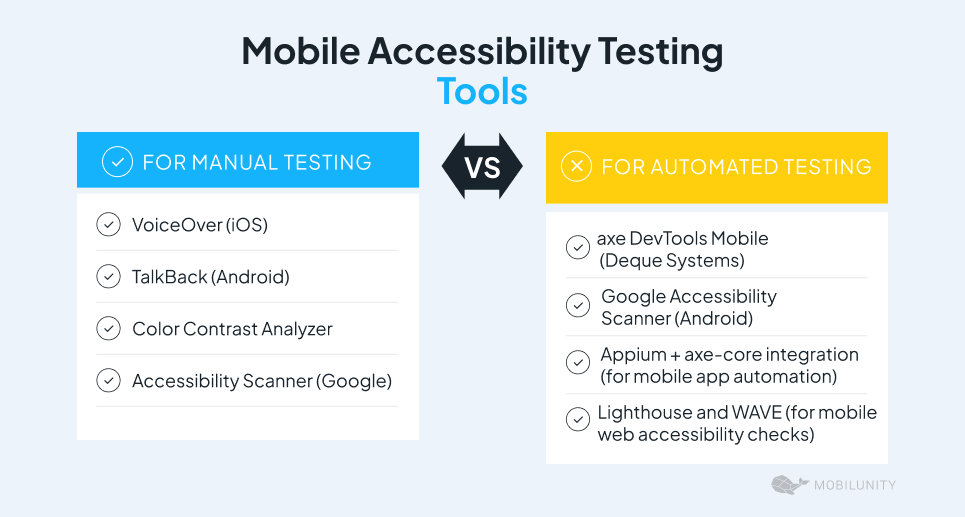 Mobile Accessibility Testing
Tools

FOR MANUAL TESTING

VoiceOver (iOS)

TalkBack (Android)

Color Contrast Analyzer

Accessibility Scanner (Google)

VS

FOR AUTOMATED TESTING

axe DevTools Mobile (Deque Systems)

Google Accessibility Scanner (Android)

Appium + axe-core integration (for mobile app automation)

Lighthouse and WAVE (for mobile web accessibility checks)

MOBILUNITY